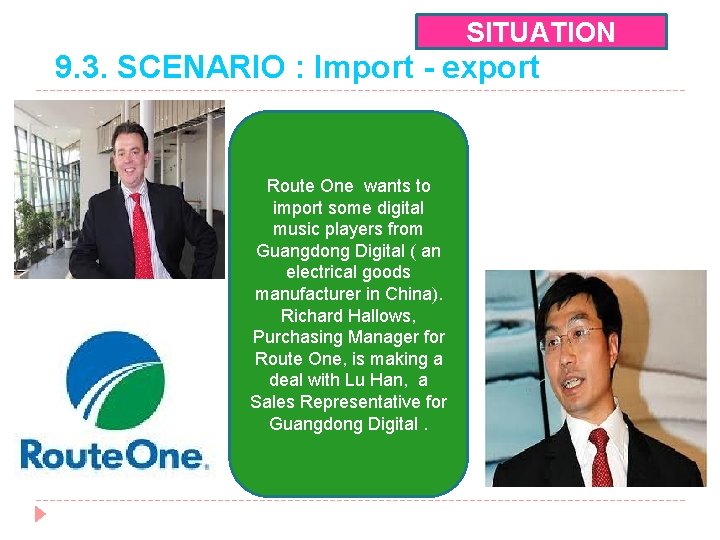 SITUATION

9.3. SCENARIO : Import - export

Route One wants to import some digital music players from Guangdong Digital ( an electrical goods manufacturer in China). Richard Hallows, Purchasing Manager for Route One, is making a deal with Lu Han, a Sales Representative for Guangdong Digital .

RouteOne.